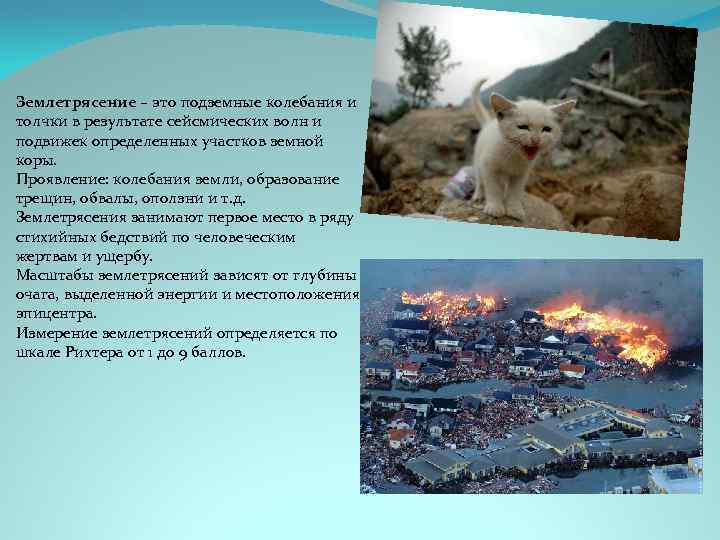 Землетрясение – это подземные колебания и толчки в результате сейсмических волн и подвижек определенных участков земной коры.
Проявление: колебания земли, образование трещин, обвалы, оползни и т.д.
Землетрясения занимают первое место в ряду стихийных бедствий по человеческим жертвам и ущербу.
Масштабы землетрясений зависят от глубины очага, выделенной энергии и местоположения эпицентра.
Измерение землетрясений определяется по шкале Рихтера от 1 до 9 баллов.